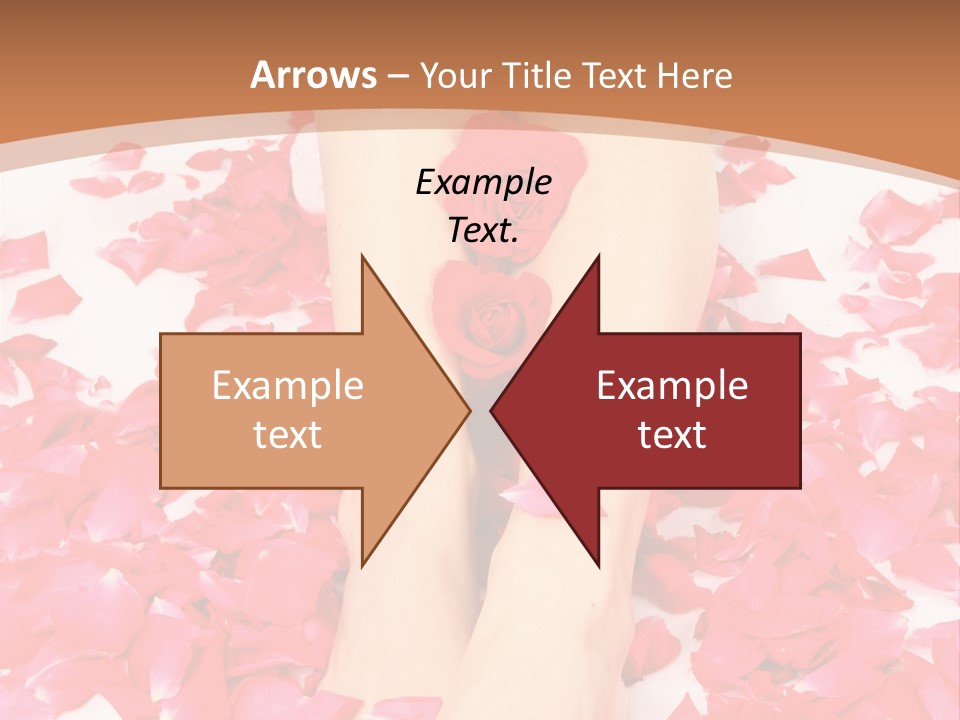 Arrows – Your Title Text Here

Example Text.

Example text

Example text